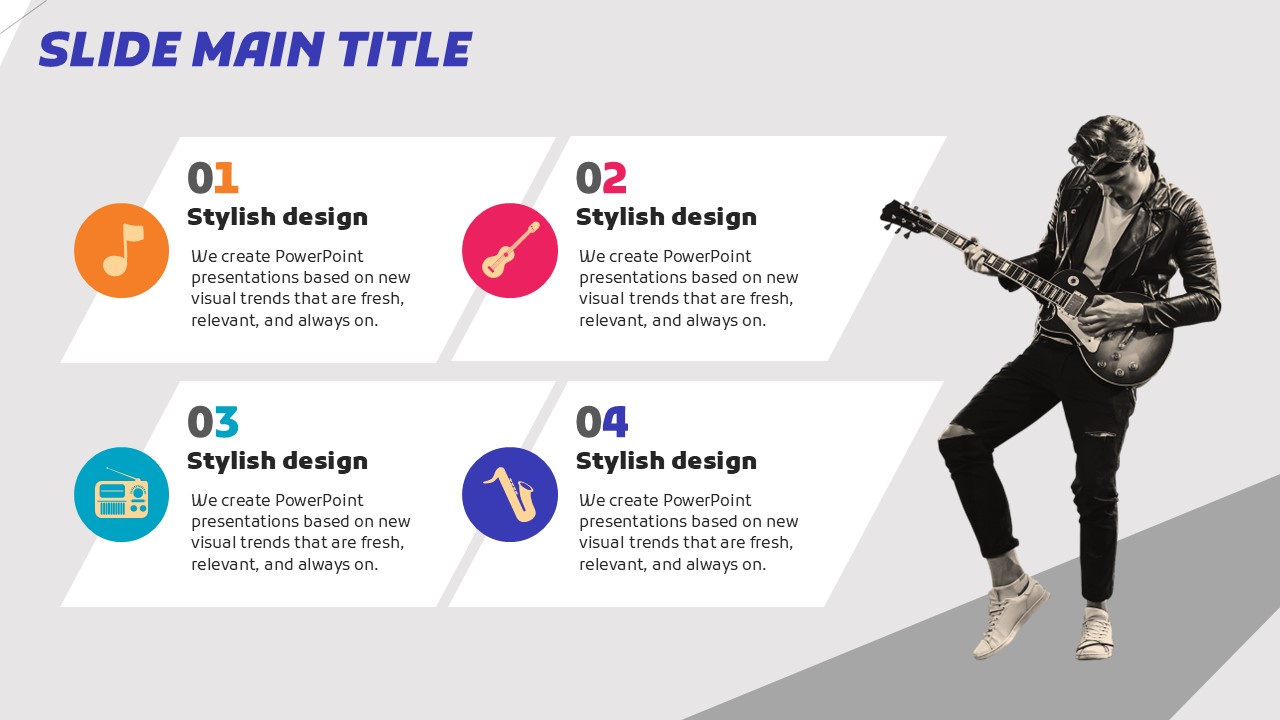 SLIDE MAIN TITLE

01
Stylish design
We create PowerPoint presentations based on new visual trends that are fresh, relevant, and always on.

02
Stylish design
We create PowerPoint presentations based on new visual trends that are fresh, relevant, and always on.

03
Stylish design
We create PowerPoint presentations based on new visual trends that are fresh, relevant, and always on.

04
Stylish design
We create PowerPoint presentations based on new visual trends that are fresh, relevant, and always on.